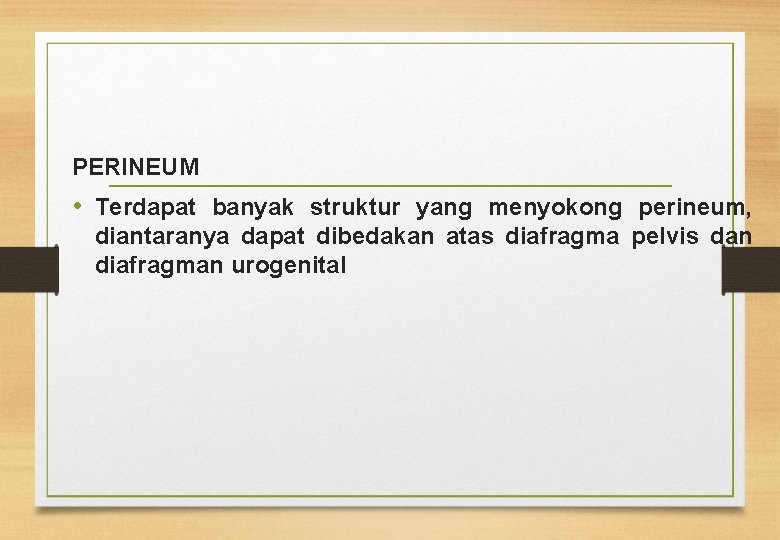 PERINEUM

• Terdapat banyak struktur yang menyokong perineum, diantaranya dapat dibedakan atas diafragma pelvis dan diafragman urogenital